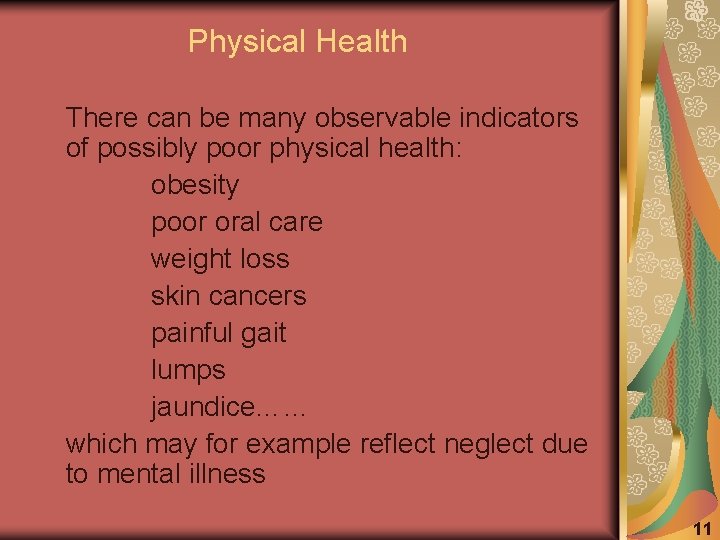 Physical Health

There can be many observable indicators of possibly poor physical health:

obesity
poor oral care
weight loss
skin cancers
painful gait
lumps
jaundice……

which may for example reflect neglect due to mental illness

11